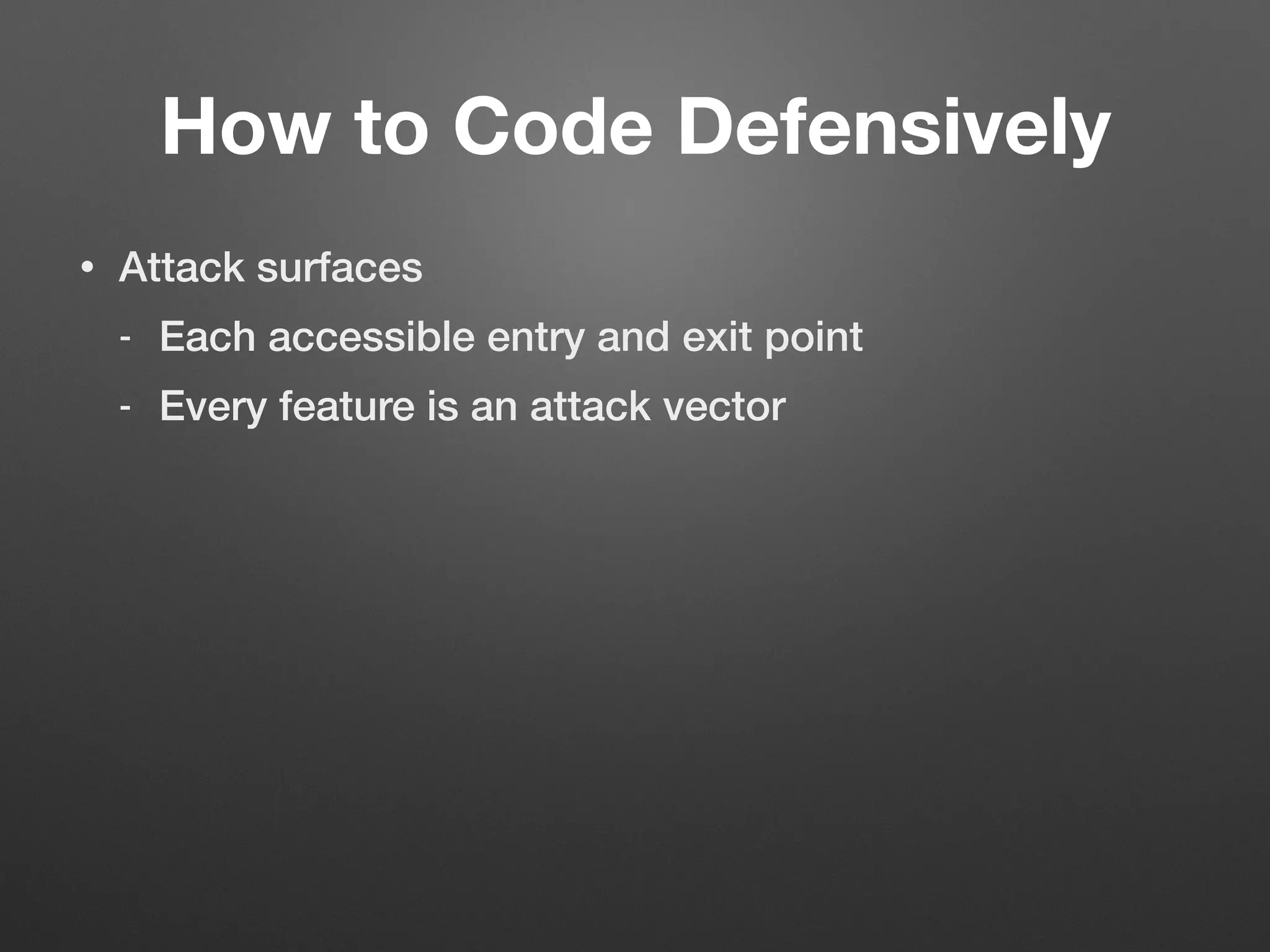 How to Code Defensively

• Attack surfaces

- Each accessible entry and exit point

- Every feature is an attack vector